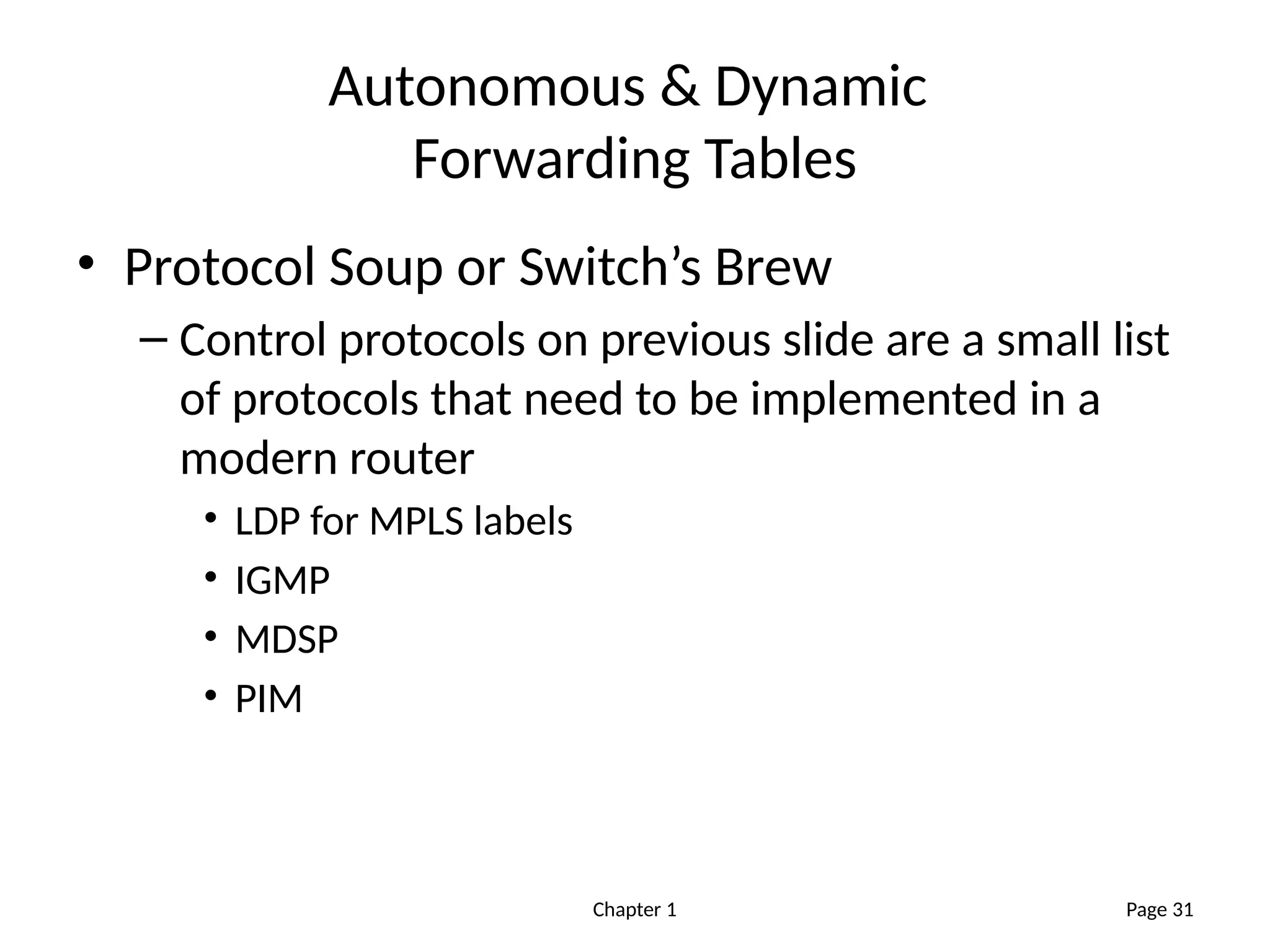 Autonomous & Dynamic Forwarding Tables

• Protocol Soup or Switch’s Brew

– Control protocols on previous slide are a small list of protocols that need to be implemented in a modern router

• LDP for MPLS labels
• IGMP
• MDSP
• PIM

Chapter 1

Page 31